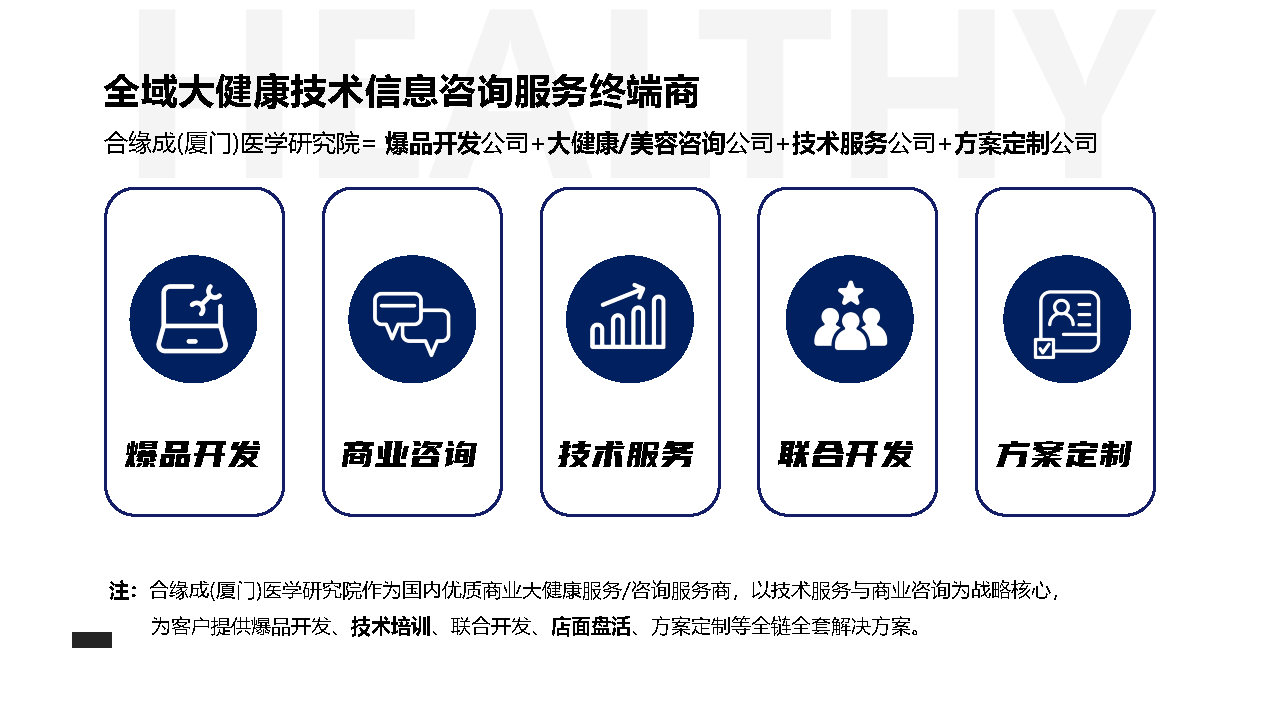 HEALTHY

全域大健康技术信息咨询服务终端商

合缘成(厦门)医学研究院= 爆品开发公司+大健康/美容咨询公司+技术服务公司+方案定制公司

爆品开发

商业咨询

技术服务

联合开发

方案定制

注：合缘成(厦门)医学研究院作为国内优质商业大健康服务/咨询服务商，以技术服务与商业咨询为战略核心，为客户提供爆品开发、技术培训、联合开发、店面盘活、方案定制等全链全套解决方案。